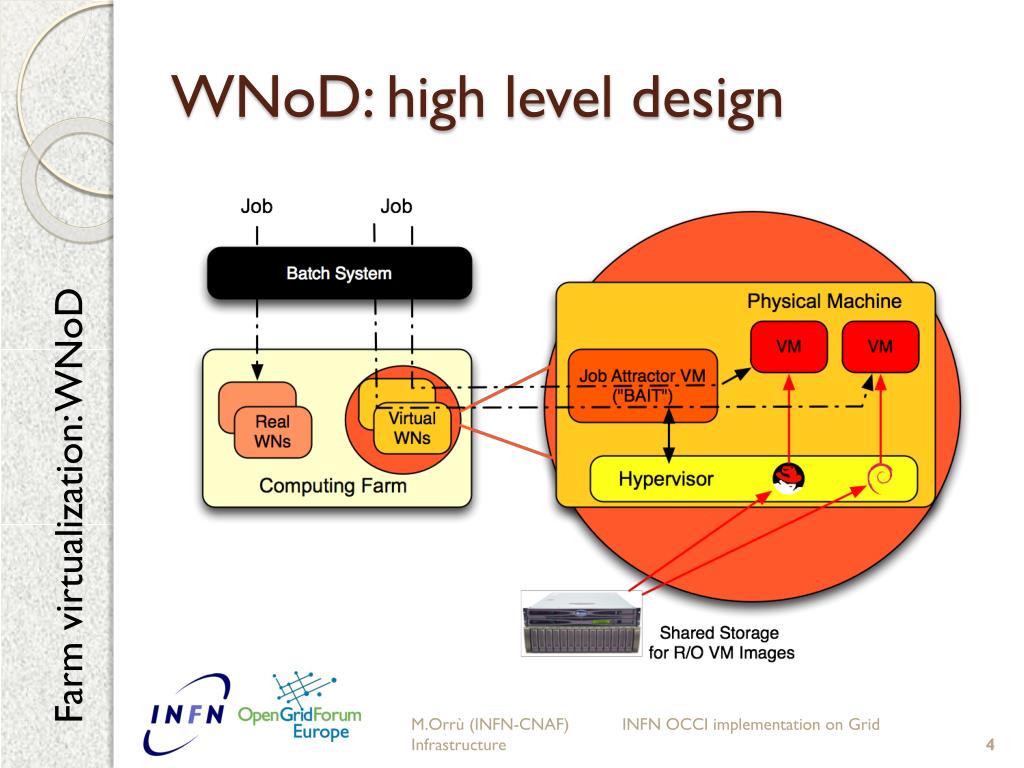 Farm virtualization: WNoD

WNoD: high level design

Job

Job

Batch System

Real WNs

Virtual WNs

Computing Farm

Physical Machine

VM

VM

Job Attractor VM ("BAIT")

Hypervisor

Shared Storage for R/O VM Images

INFN

OpenGridForum Europe

M.Orrù (INFN-CNAF) INFN OCCI implementation on Grid Infrastructure

4